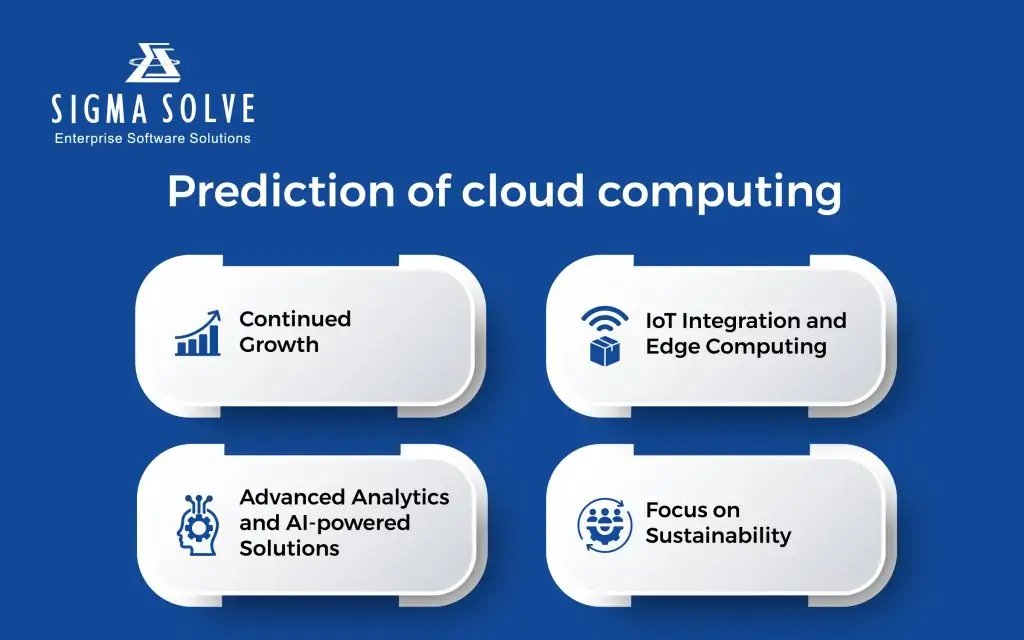 SIGMA SOLVE
Enterprise Software Solutions

Prediction of cloud computing

Continued Growth

IoT Integration and Edge Computing

Advanced Analytics and AI-powered Solutions

Focus on Sustainability